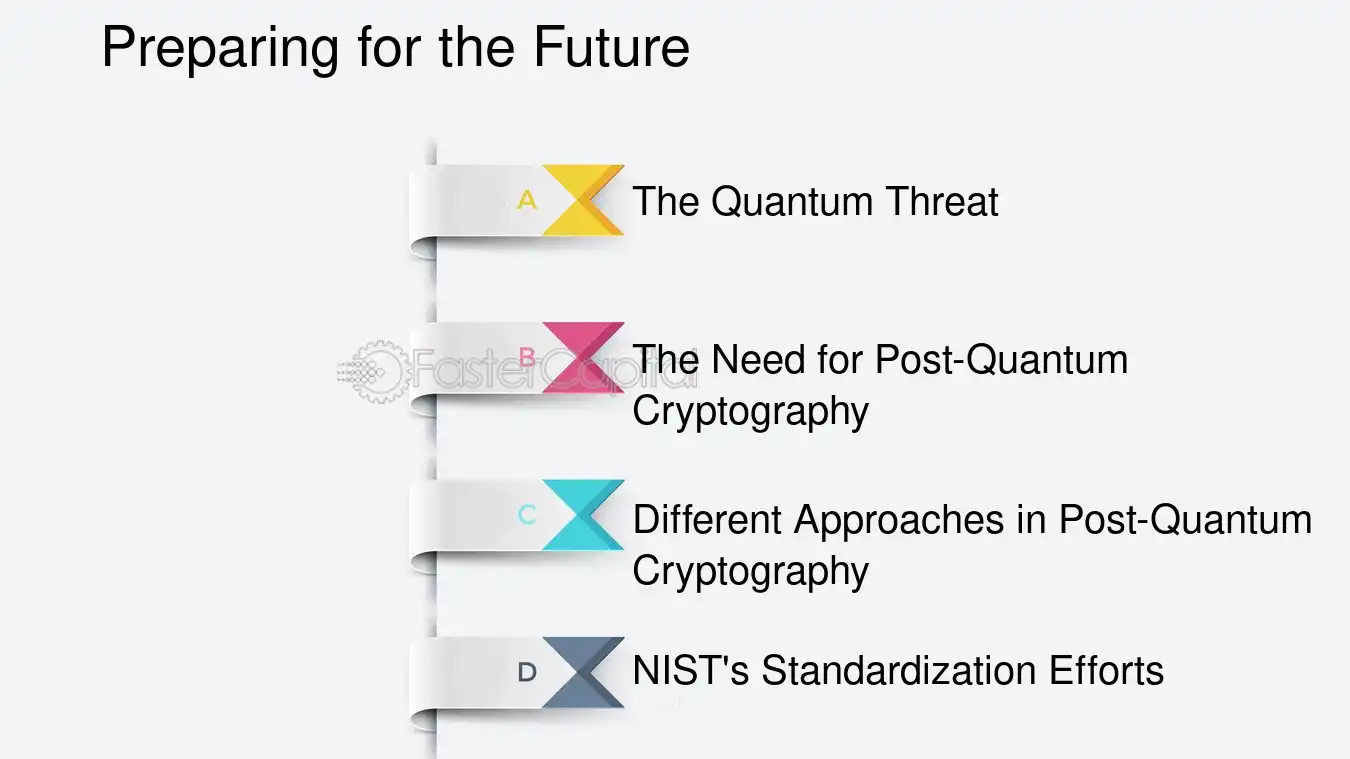 Preparing for the Future

A
The Quantum Threat

B
The Need for Post-Quantum Cryptography

C
Different Approaches in Post-Quantum Cryptography

D
NIST's Standardization Efforts

FasterCapital